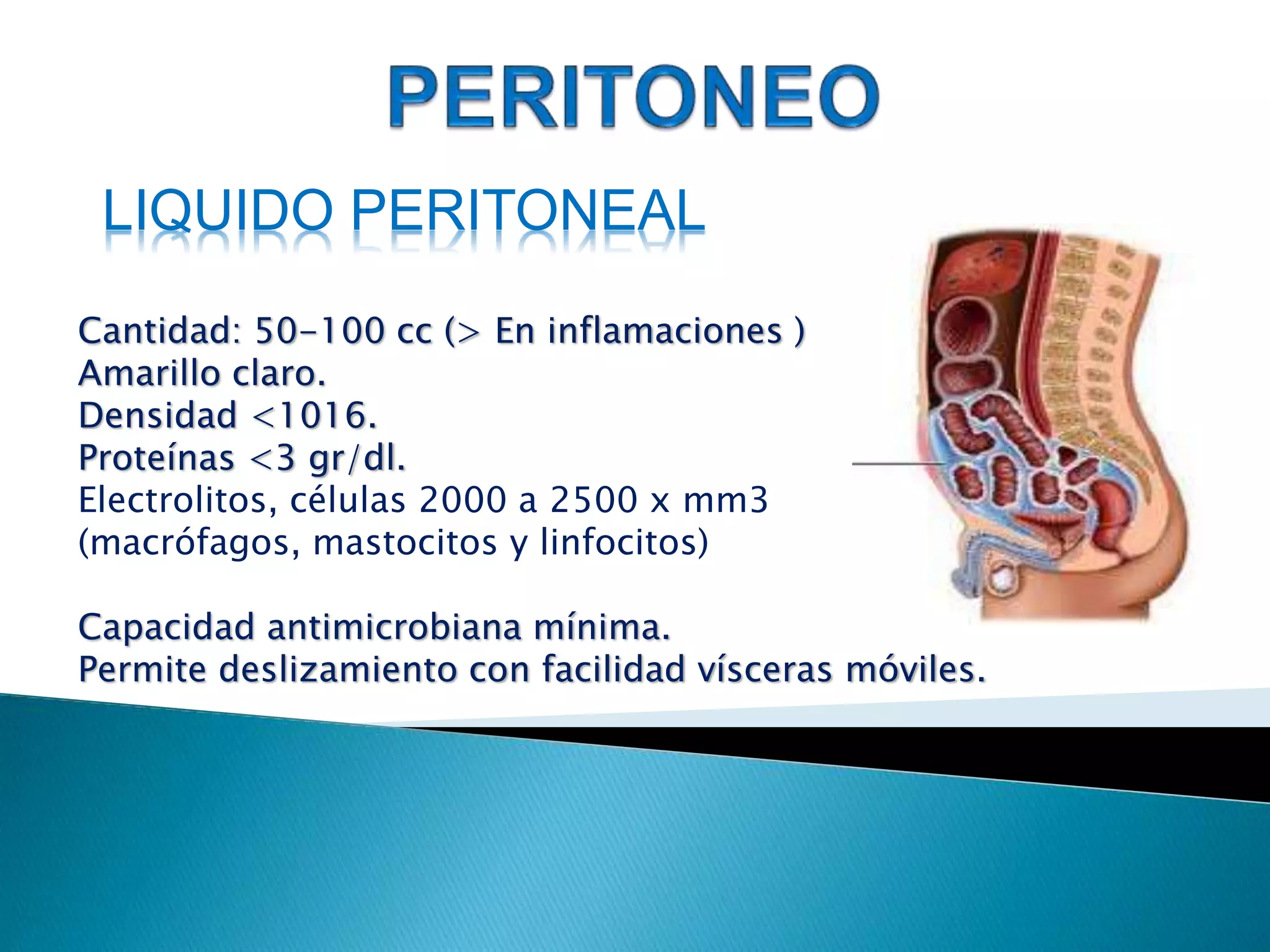 PERITONEO

LIQUIDO PERITONEAL

Cantidad: 50-100 cc (> En inflamaciones )
Amarillo claro.
Densidad <1016.
Proteínas <3 gr/dl.
Electrolitos, células 2000 a 2500 x mm3 (macrófagos, mastocitos y linfocitos)

Capacidad antimicrobiana mínima.
Permite deslizamiento con facilidad vísceras móviles.